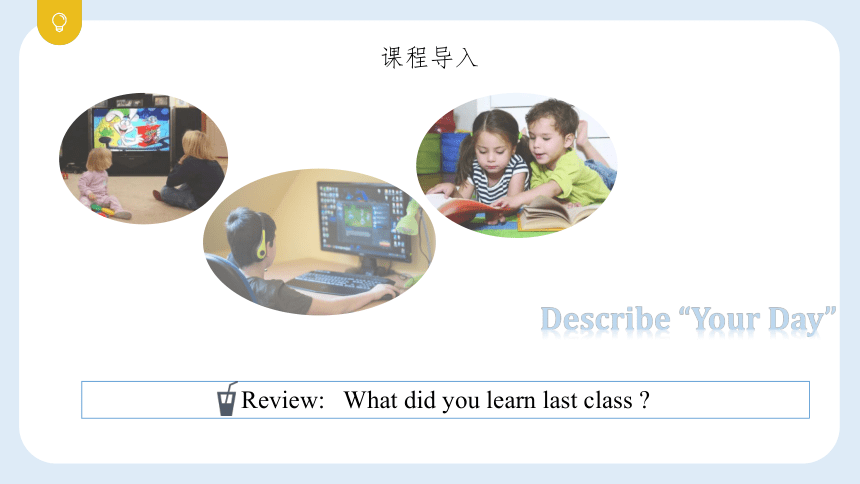 课程导入

Describe “Your Day”

Review: What did you learn last class ?